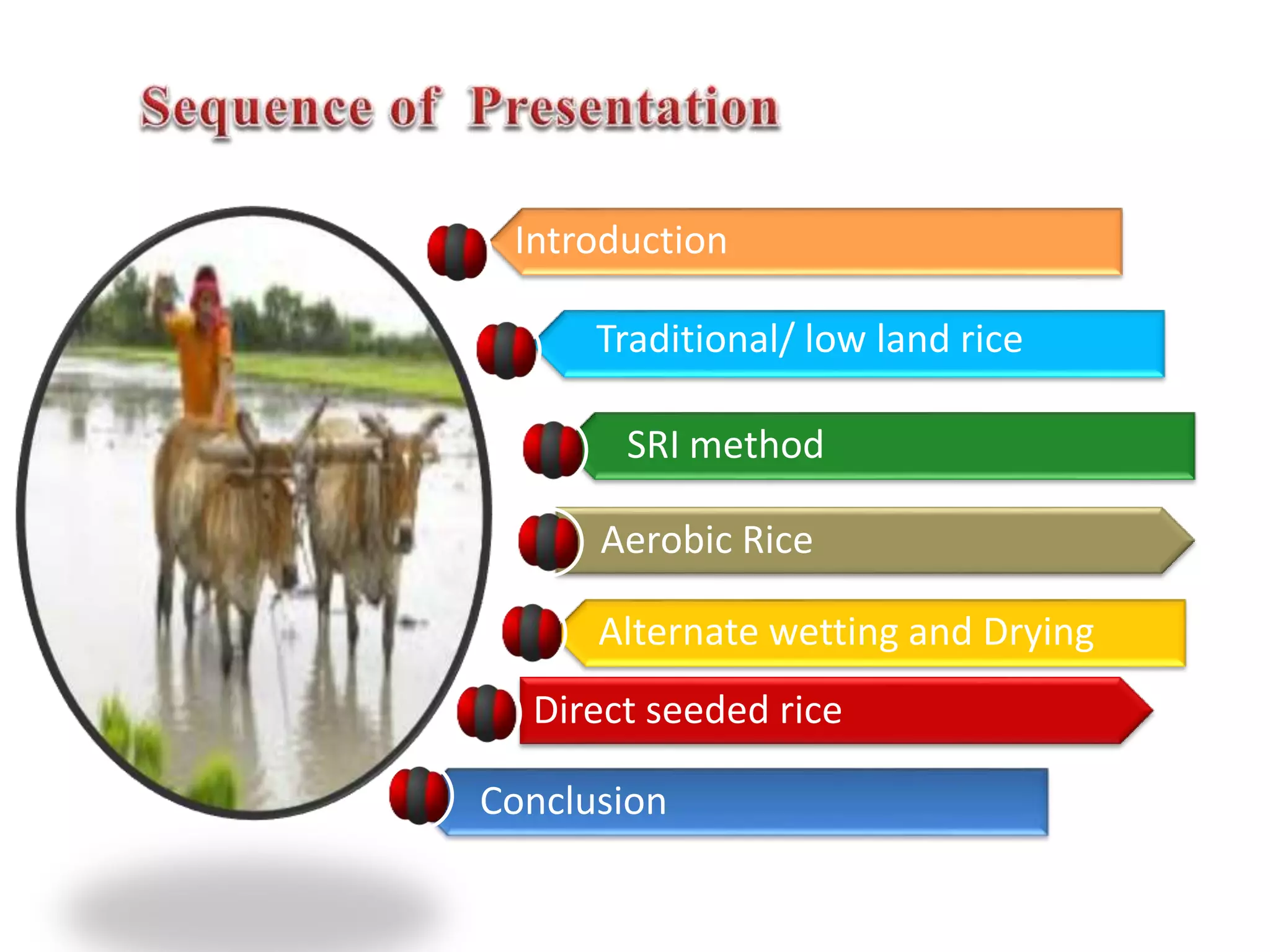 Sequence of Presentation

Introduction

Traditional/ low land rice

SRI method

Aerobic Rice

Alternate wetting and Drying

Direct seeded rice

Conclusion